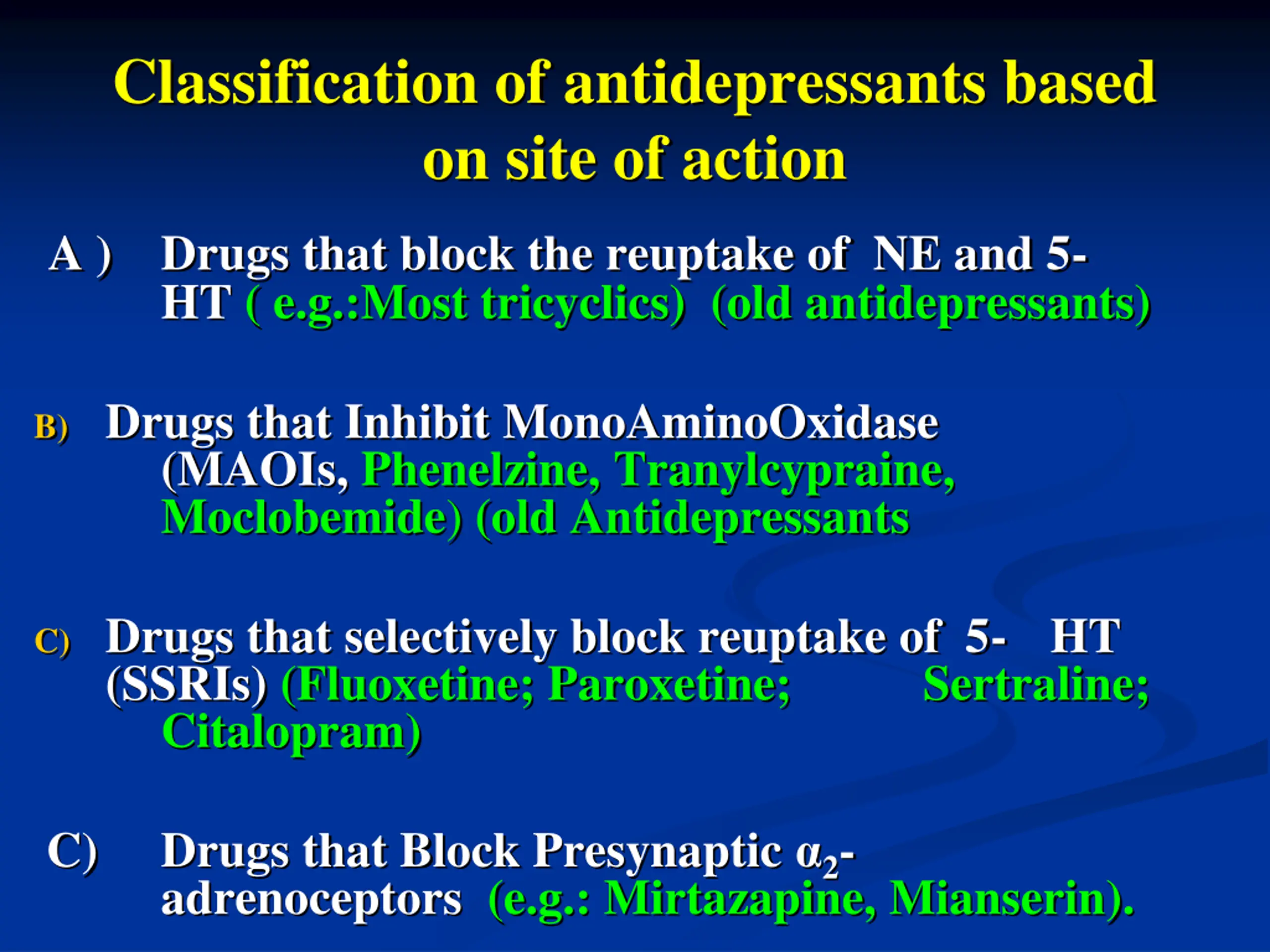 Classification of antidepressants based on site of action

A ) Drugs that block the reuptake of NE and 5-HT ( e.g.:Most tricyclics) (old antidepressants)

B) Drugs that Inhibit MonoAminoOxidase (MAOIs, Phenelzine, Tranylcypraine, Moclobemide) (old Antidepressants

C) Drugs that selectively block reuptake of 5- HT (SSRIs) (Fluoxetine; Paroxetine; Sertraline; Citalopram)

C) Drugs that Block Presynaptic $\alpha_2$-adrenoceptors (e.g.: Mirtazapine, Mianserin).